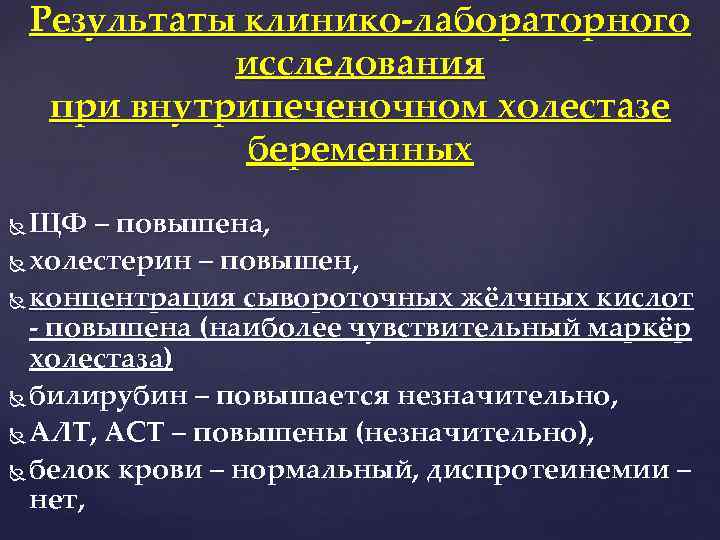 Результаты клинико-лабораторного исследования при внутрипеченочном холестазе беременных

ЩФ – повышена,

холестерин – повышен,

концентрация сывороточных жёлчных кислот - повышена (наиболее чувствительный маркёр холестаза)

билирубин – повышается незначительно,

АЛТ, АСТ – повышены (незначительно),

белок крови – нормальный, диспротеинемии – нет,